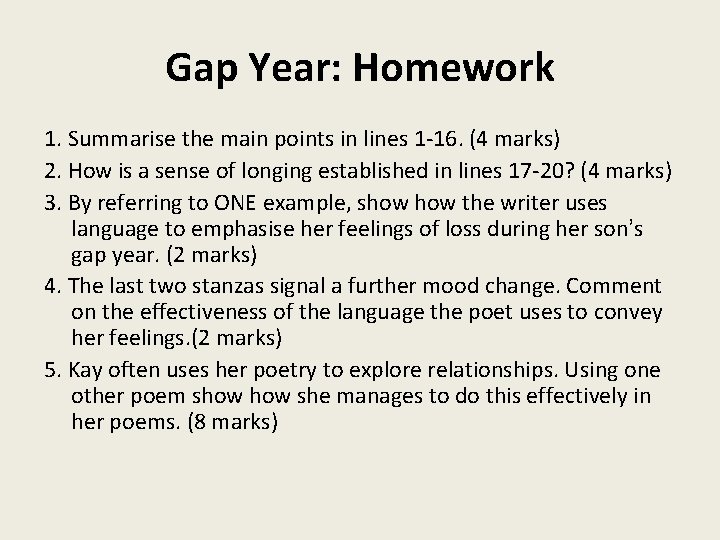 Gap Year: Homework

1. Summarise the main points in lines 1-16. (4 marks)

2. How is a sense of longing established in lines 17-20? (4 marks)

3. By referring to ONE example, show how the writer uses language to emphasise her feelings of loss during her son's gap year. (2 marks)

4. The last two stanzas signal a further mood change. Comment on the effectiveness of the language the poet uses to convey her feelings.(2 marks)

5. Kay often uses her poetry to explore relationships. Using one other poem show how she manages to do this effectively in her poems. (8 marks)